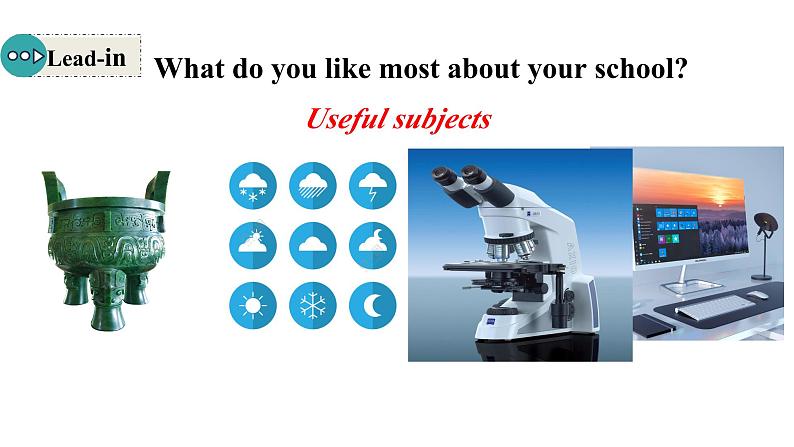 Lead-in

What do you like most about your school?

Useful subjects